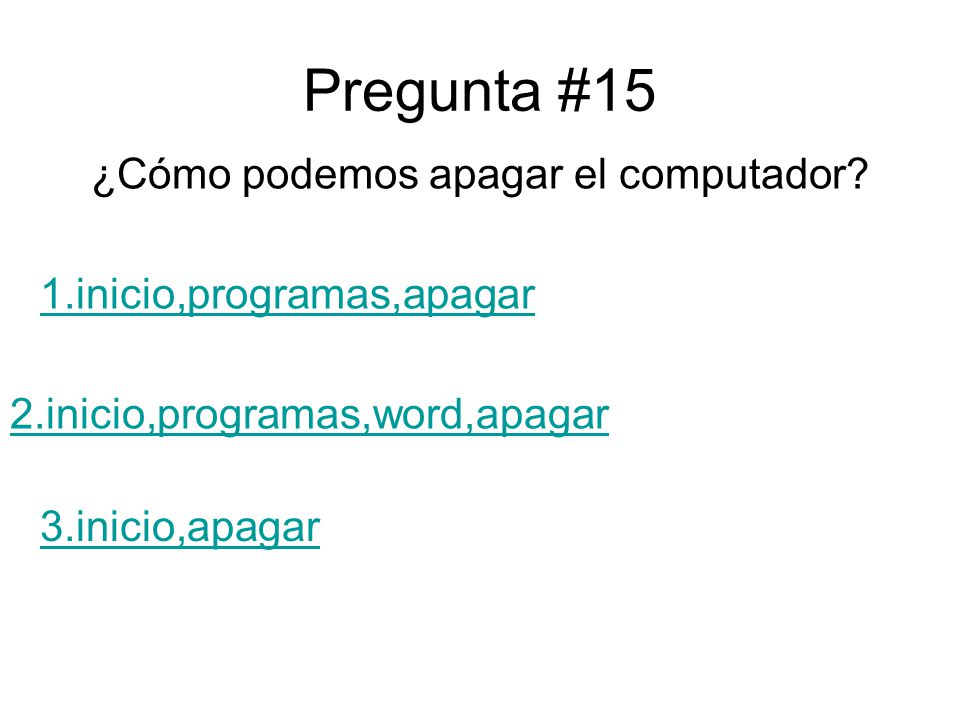 Pregunta #15

¿Cómo podemos apagar el computador?

1.inicio,programas,apagar

2.inicio,programas,word,apagar

3.inicio,apagar